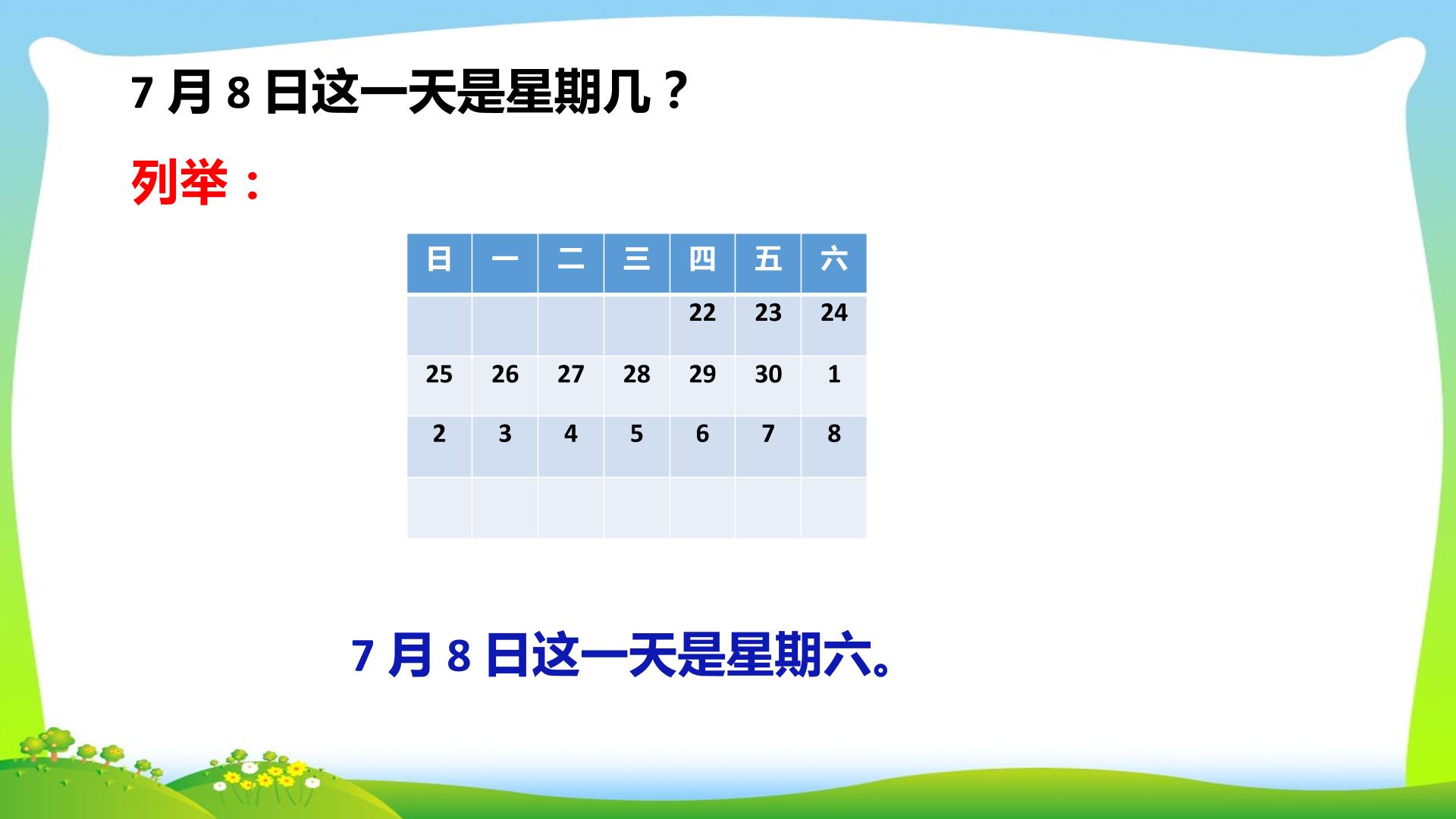 7 月 8 日这一天是星期几？

列举：

| 日 | 一 | 二 | 三 | 四 | 五 | 六 |
|---|---|---|---|---|---|---|
|  |  |  |  | 22 | 23 | 24 |
| 25 | 26 | 27 | 28 | 29 | 30 | 1 |
| 2 | 3 | 4 | 5 | 6 | 7 | 8 |
|  |  |  |  |  |  |  |

7 月 8 日这一天是星期六。